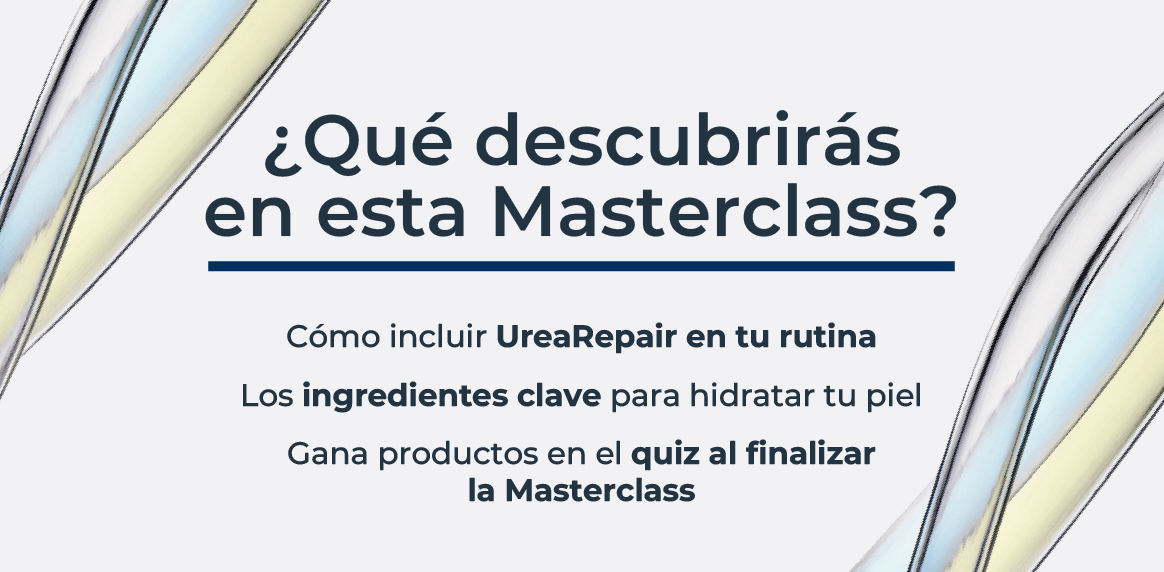 ¿Qué descubrirás en esta Masterclass?

Cómo incluir UreaRepair en tu rutina

Los ingredientes clave para hidratar tu piel

Gana productos en el quiz al finalizar la Masterclass